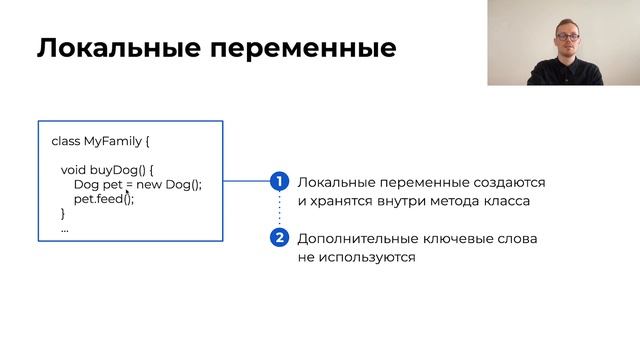 Локальные переменные

class MyFamily {

void buyDog() {
Dog pet = new Dog();
pet.feed();
}
...

1 Локальные переменные создаются и хранятся внутри метода класса

2 Дополнительные ключевые слова не используются